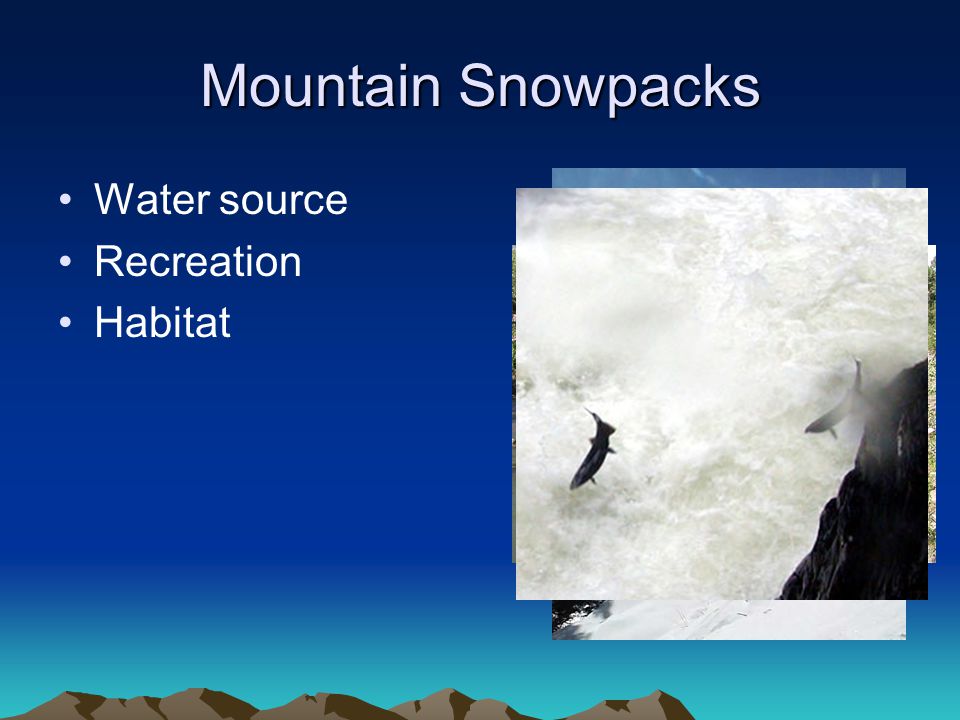 Mountain Snowpacks

• Water source
• Recreation
• Habitat